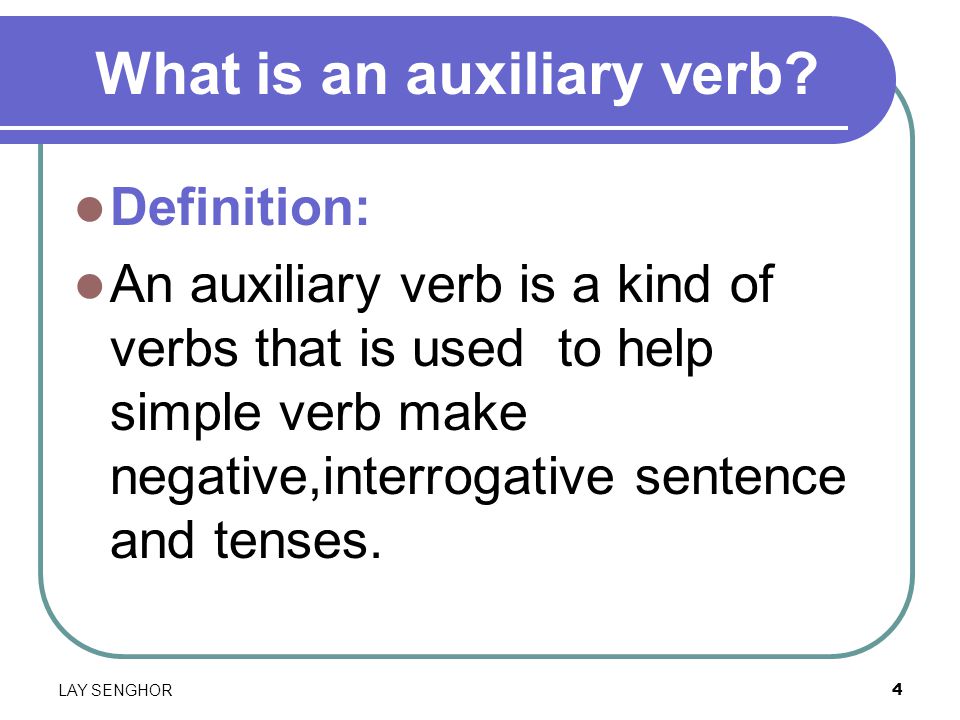 What is an auxiliary verb?

Definition:

An auxiliary verb is a kind of verbs that is used  to help simple verb make negative,interrogative sentence and tenses.

LAY SENGHOR

4